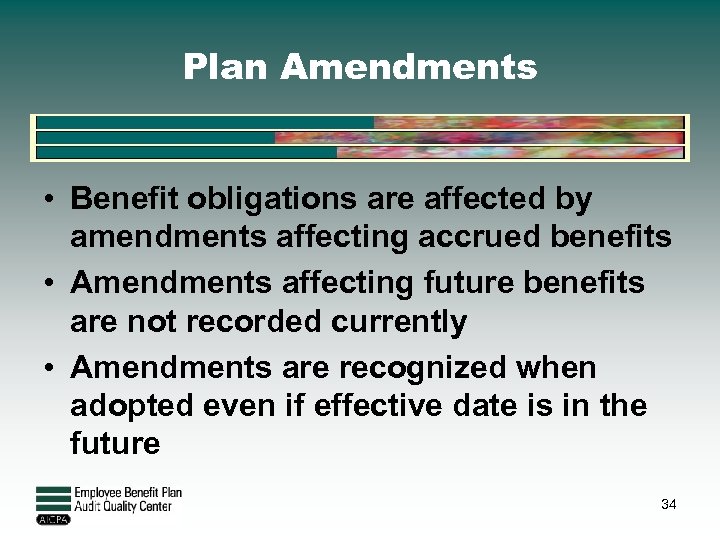 Plan Amendments

• Benefit obligations are affected by amendments affecting accrued benefits
• Amendments affecting future benefits are not recorded currently
• Amendments are recognized when adopted even if effective date is in the future

Employee Benefit Plan
Audit Quality Center
AICPA

34